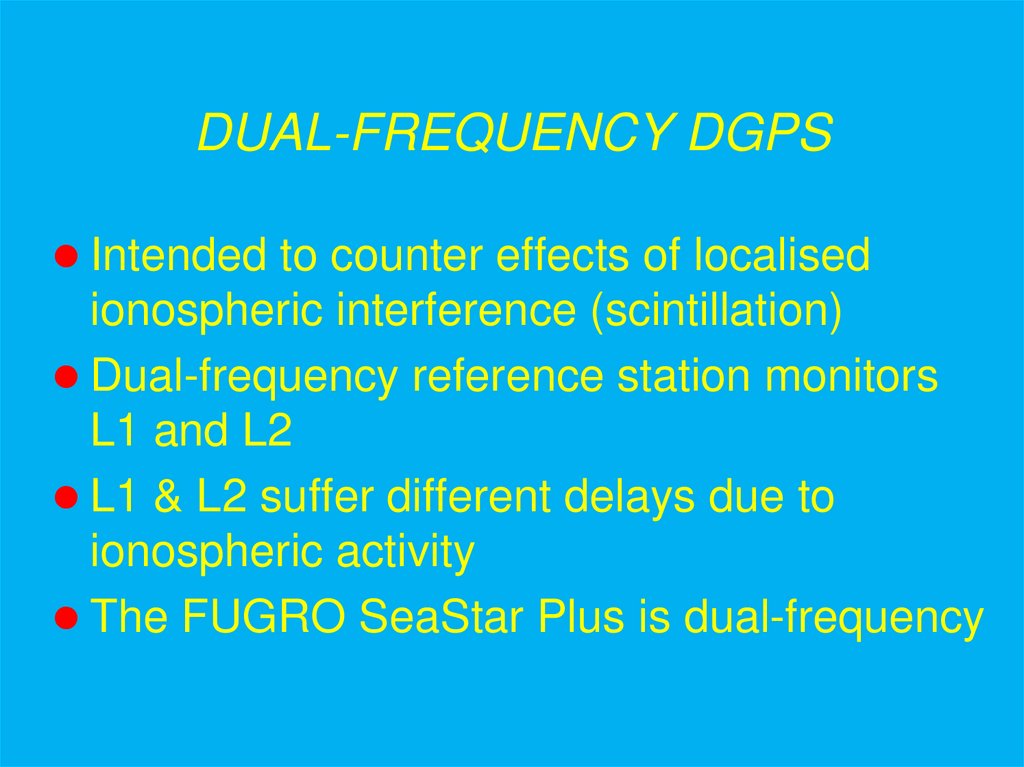 DUAL-FREQUENCY DGPS

● Intended to counter effects of localised ionospheric interference (scintillation)

● Dual-frequency reference station monitors L1 and L2

● L1 & L2 suffer different delays due to ionospheric activity

● The FUGRO SeaStar Plus is dual-frequency